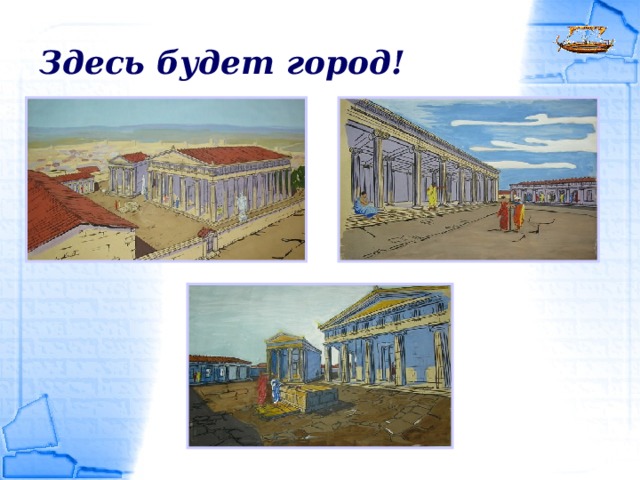 Здесь будет город!